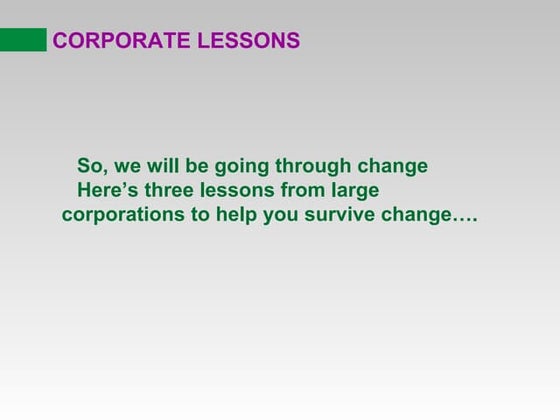 CORPORATE LESSONS

So, we will be going through change
Here’s three lessons from large corporations to help you survive change….